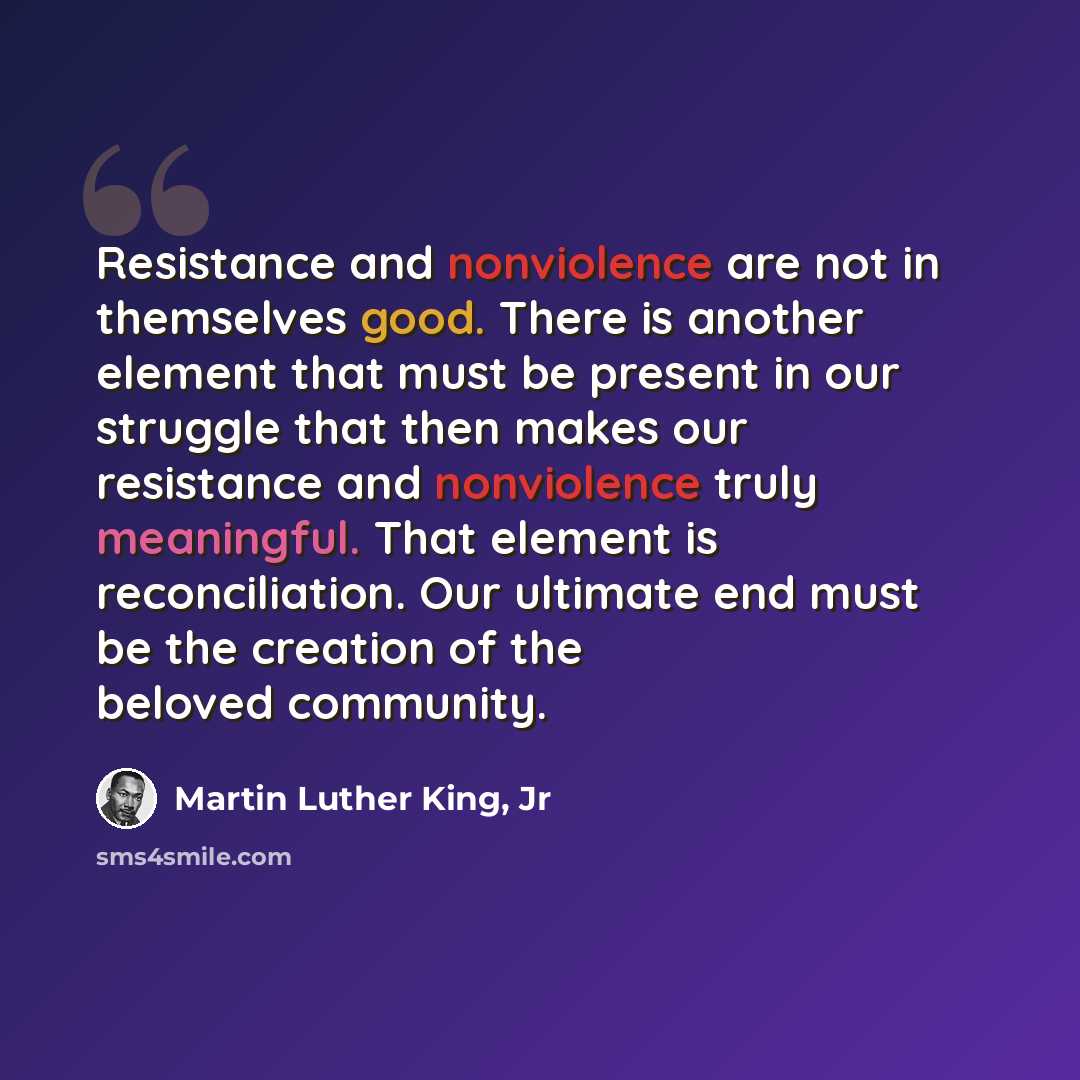 Resistance and nonviolence are not in themselves good. There is another element that must be present in our struggle that then makes our resistance and nonviolence truly meaningful. That element is reconciliation. Our ultimate end must be the creation of the beloved community.

Martin Luther King, Jr

sms4smile.com